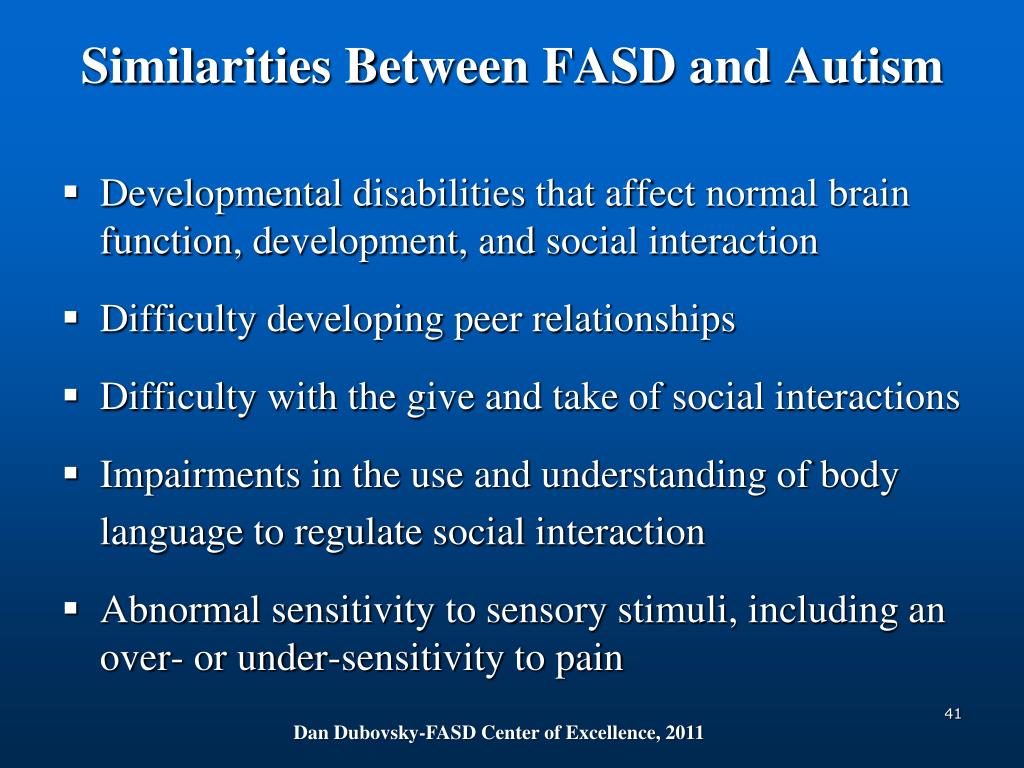 Similarities Between FASD and Autism

▪ Developmental disabilities that affect normal brain function, development, and social interaction

▪ Difficulty developing peer relationships

▪ Difficulty with the give and take of social interactions

▪ Impairments in the use and understanding of body language to regulate social interaction

▪ Abnormal sensitivity to sensory stimuli, including an over- or under-sensitivity to pain

41

Dan Dubovsky-FASD Center of Excellence, 2011